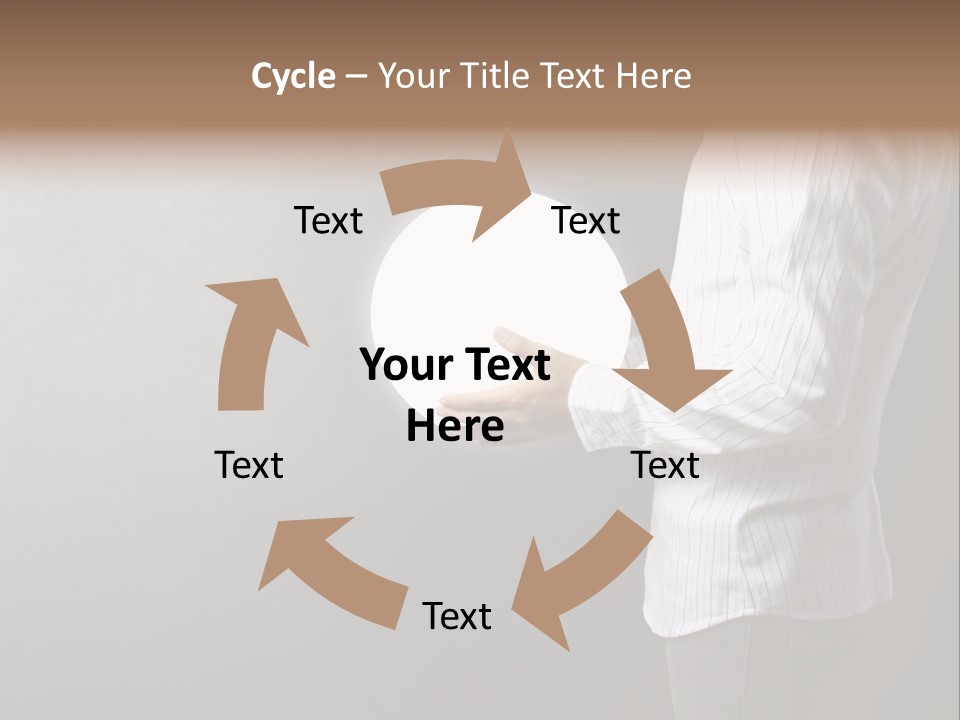 Cycle – Your Title Text Here

Text

Text

Your Text Here

Text

Text

Text